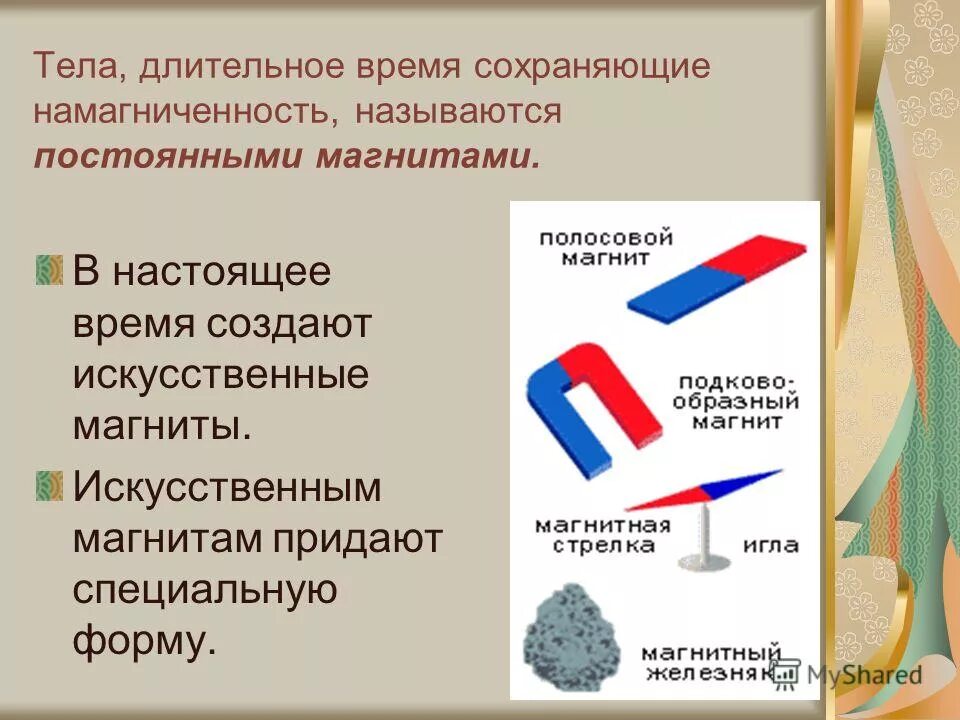 Тела, длительное время сохраняющие намагниченность, называются **постоянными магнитами.**

В настоящее время создают искусственные магниты.

Искусственным магнитам придают специальную форму.

полосовой магнит

подково-образный магнит

магнитная стрелка

игла

магнитный железняк

MyShared